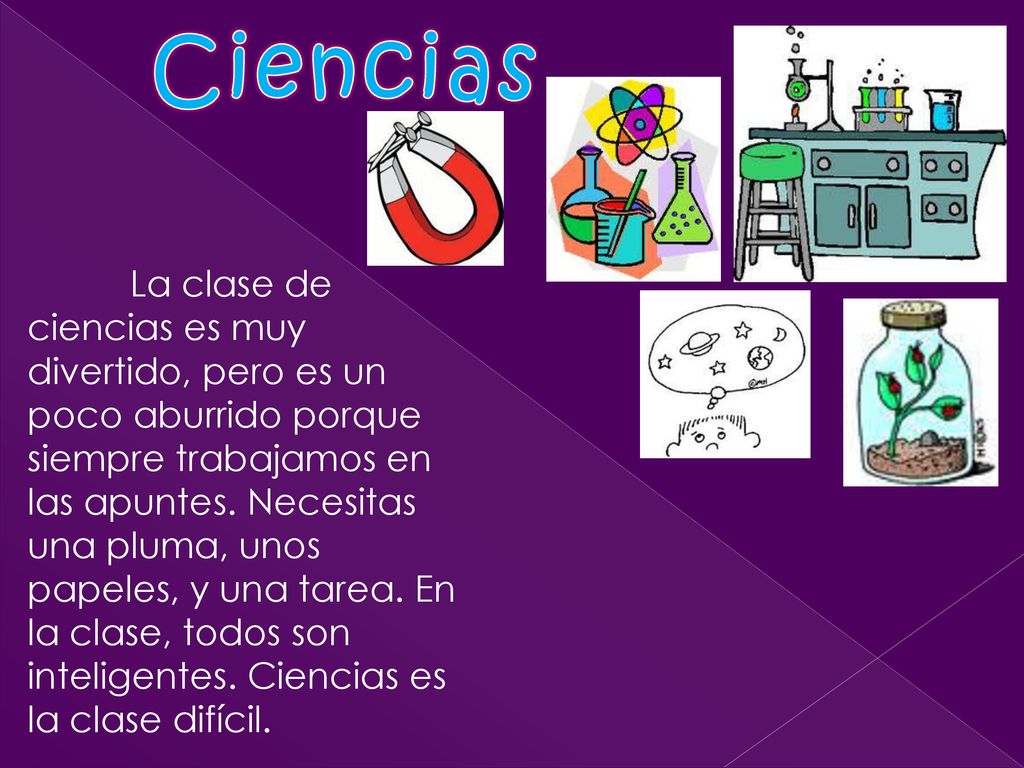 Ciencias

La clase de ciencias es muy divertido, pero es un poco aburrido porque siempre trabajamos en las apuntes. Necesitas una pluma, unos papeles, y una tarea. En la clase, todos son inteligentes. Ciencias es la clase difícil.